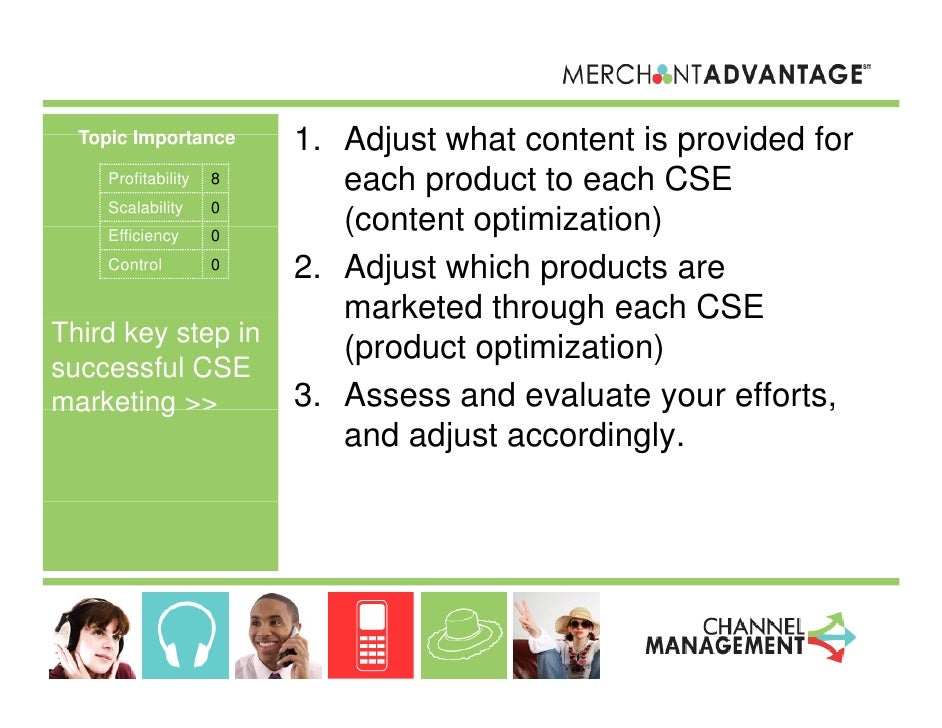 MERCHANTADVANTAGE℠

Topic Importance

| Profitability | 8 |
|---|---|
| Scalability | 0 |
| Efficiency | 0 |
| Control | 0 |

Third key step in successful CSE marketing >>

1. Adjust what content is provided for each product to each CSE (content optimization)
2. Adjust which products are marketed through each CSE (product optimization)
3. Assess and evaluate your efforts, and adjust accordingly.

CHANNEL MANAGEMENT